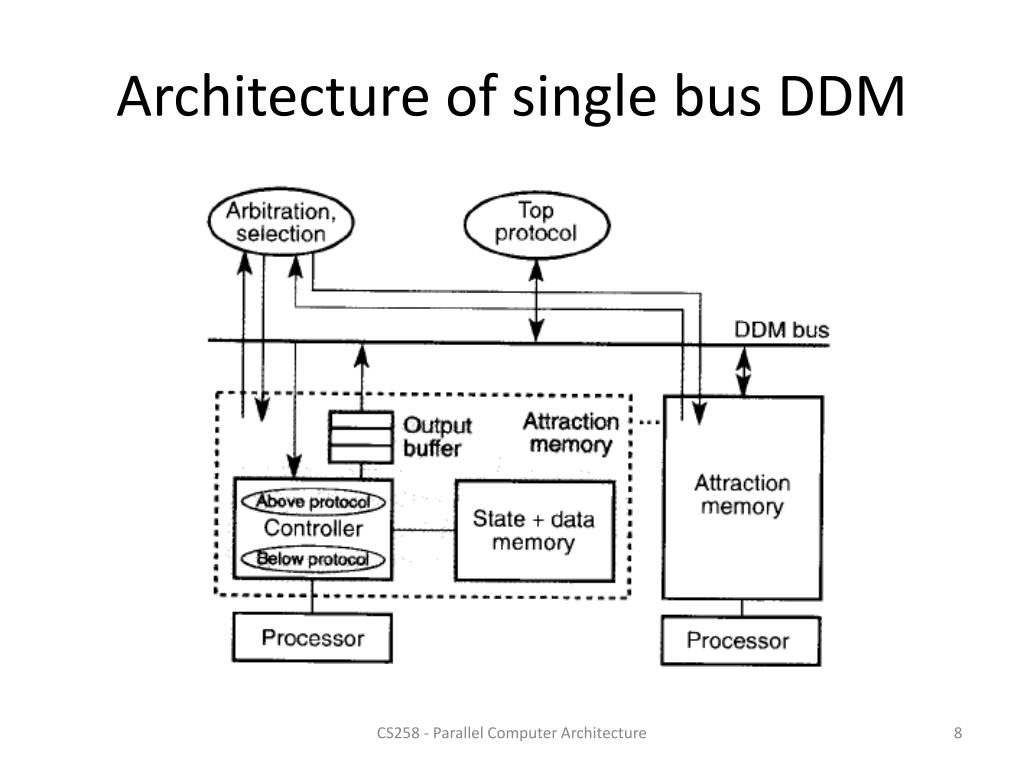 Architecture of single bus DDM

Arbitration, selection

Top protocol

DDM bus

Output buffer

Attraction memory

Above protocol
Controller
Below protocol

State + data memory

Attraction memory

Processor

Processor

CS258 - Parallel Computer Architecture

8